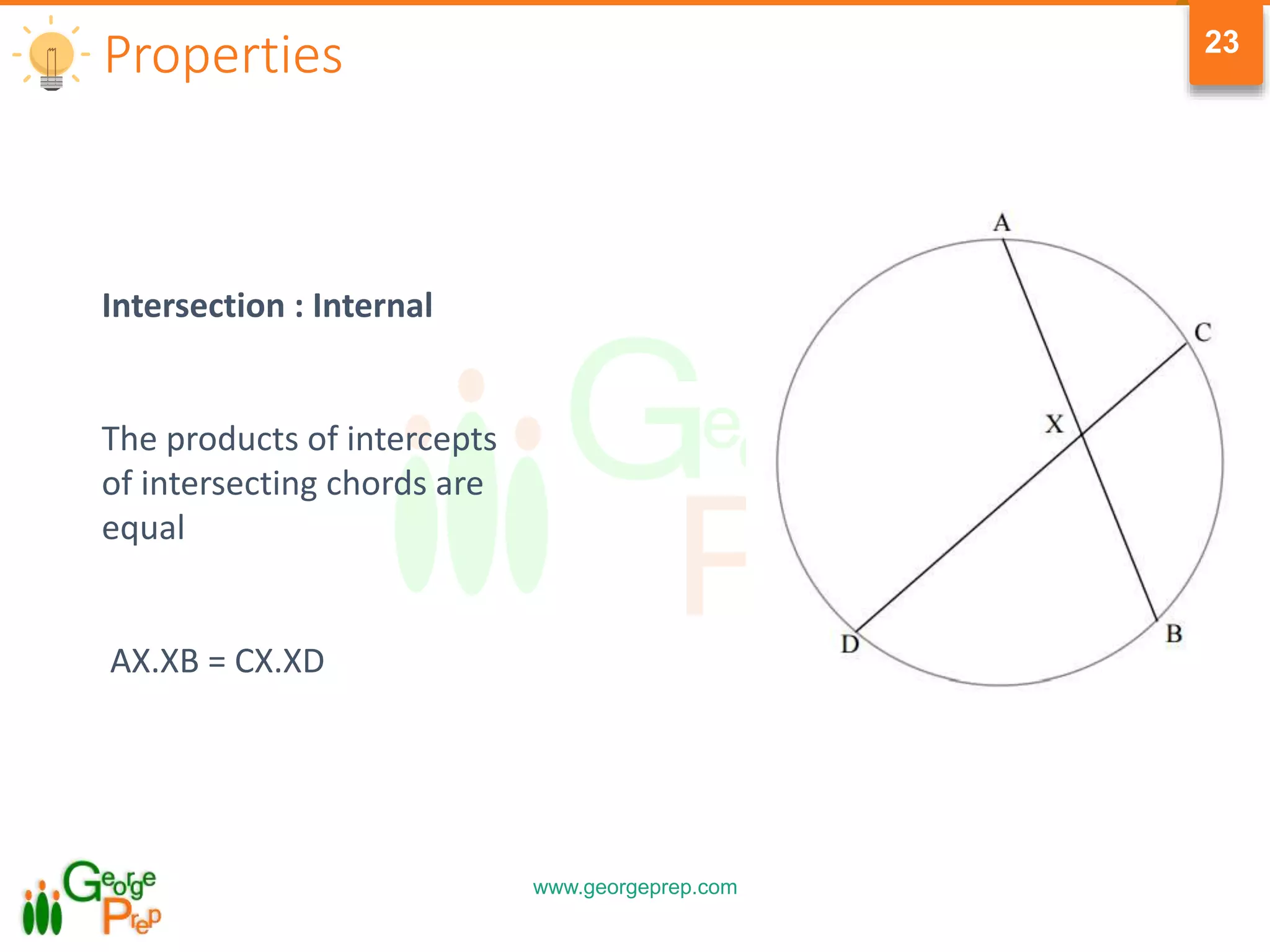 Properties

23

Intersection : Internal

The products of intercepts of intersecting chords are equal

AX.XB = CX.XD

A

C

X

D

B

George Prep

www.georgeprep.com